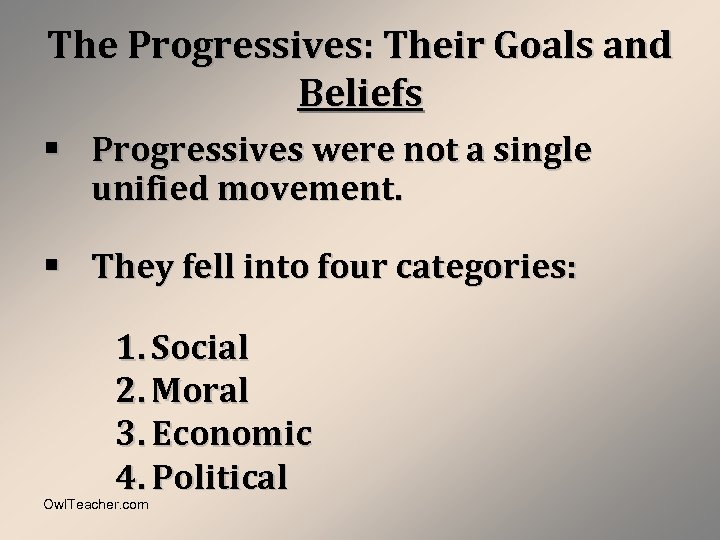 The Progressives: Their Goals and Beliefs

▪ Progressives were not a single unified movement.

▪ They fell into four categories:

1. Social
2. Moral
3. Economic
4. Political

OwlTeacher.com